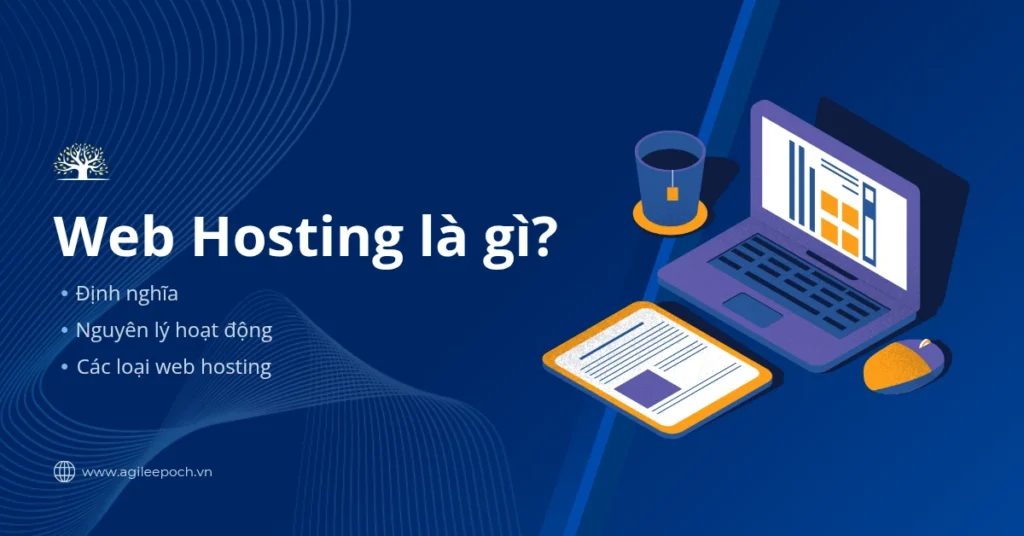 Web Hosting là gì?

• Định nghĩa
• Nguyên lý hoạt động
• Các loại web hosting

www.agileepoch.vn